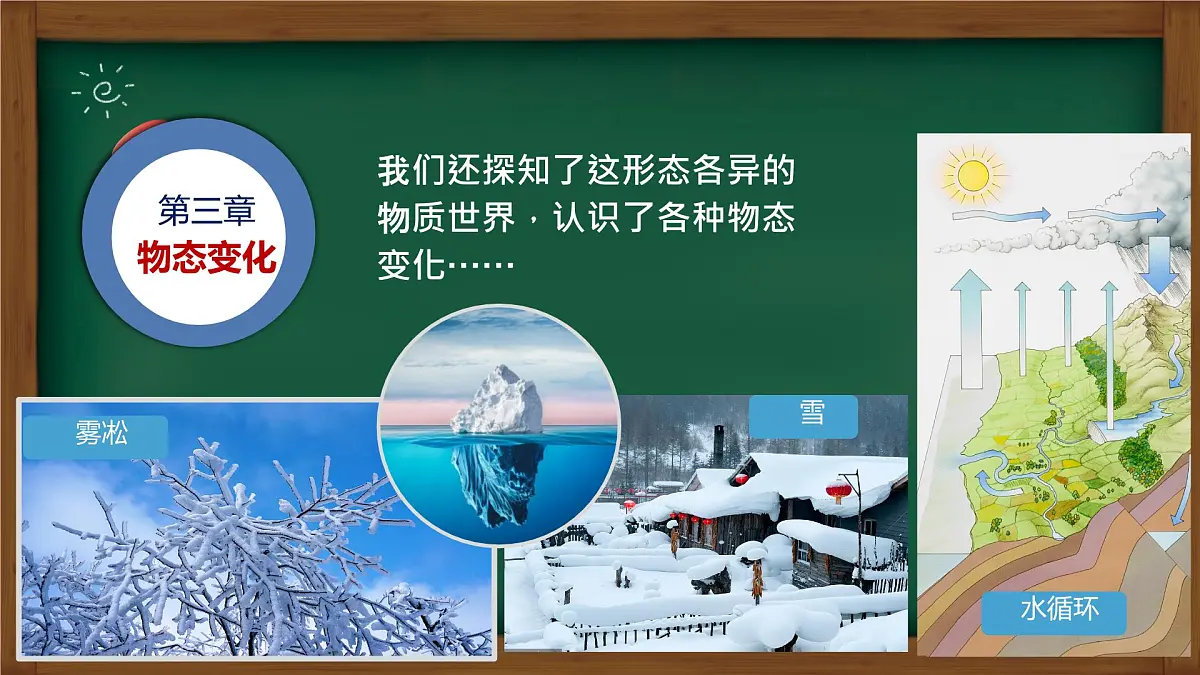 第三章
物态变化

我们还探知了这形态各异的物质世界，认识了各种物态变化……

雾凇

雪

水循环